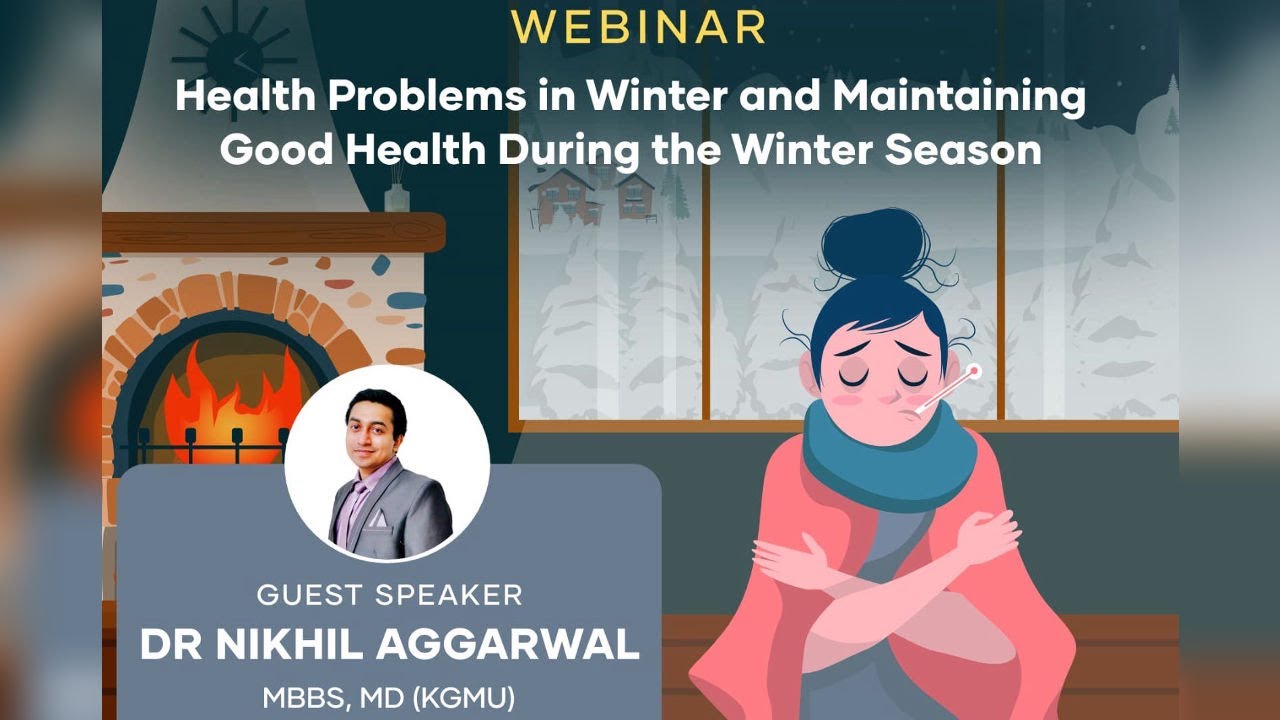 WEBINAR

Health Problems in Winter and Maintaining Good Health During the Winter Season

GUEST SPEAKER

DR NIKHIL AGGARWAL

MBBS, MD (KGMU)